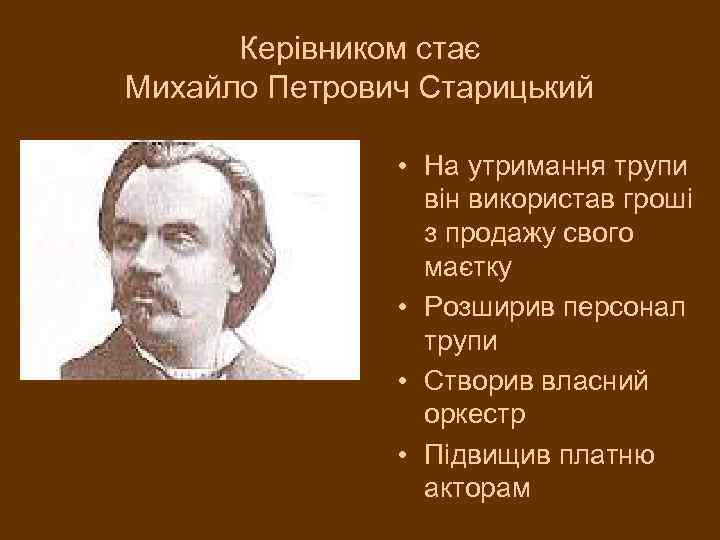 Керівником стає
Михайло Петрович Старицький

• На утримання трупи він використав гроші з продажу свого маєтку
• Розширив персонал трупи
• Створив власний оркестр
• Підвищив платню акторам